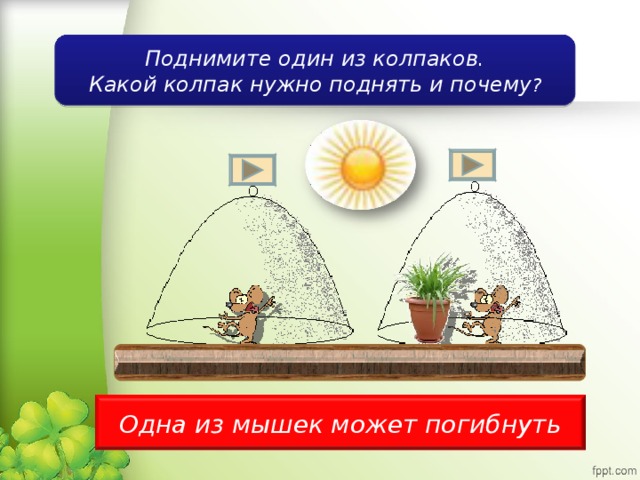 Поднимите один из колпаков.
Какой колпак нужно поднять и почему?

Одна из мышек может погибнуть

fppt.com